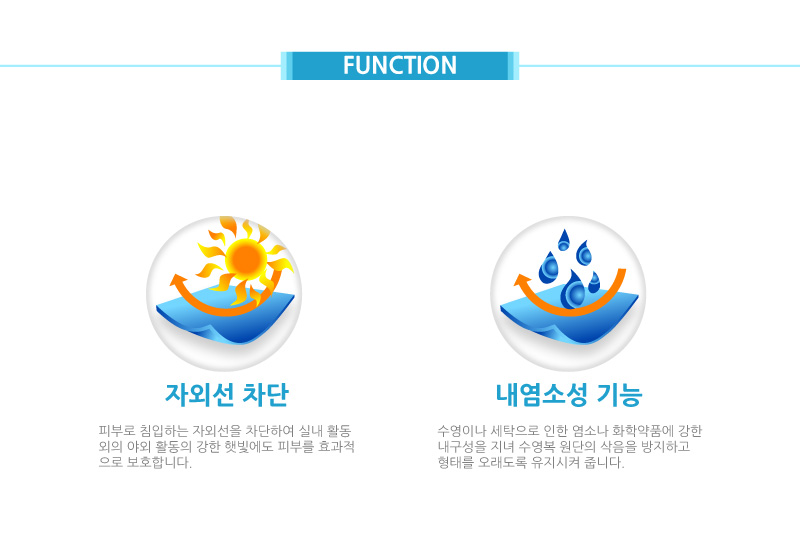 FUNCTION

자외선 차단

피부로 침입하는 자외선을 차단하여 실내 활동 외의 야외 활동의 강한 햇빛에도 피부를 효과적으로 보호합니다.

내염소성 기능

수영이나 세탁으로 인한 염소나 화학약품에 강한 내구성을 지녀 수영복 원단의 삭음을 방지하고 형태를 오래도록 유지시켜 줍니다.